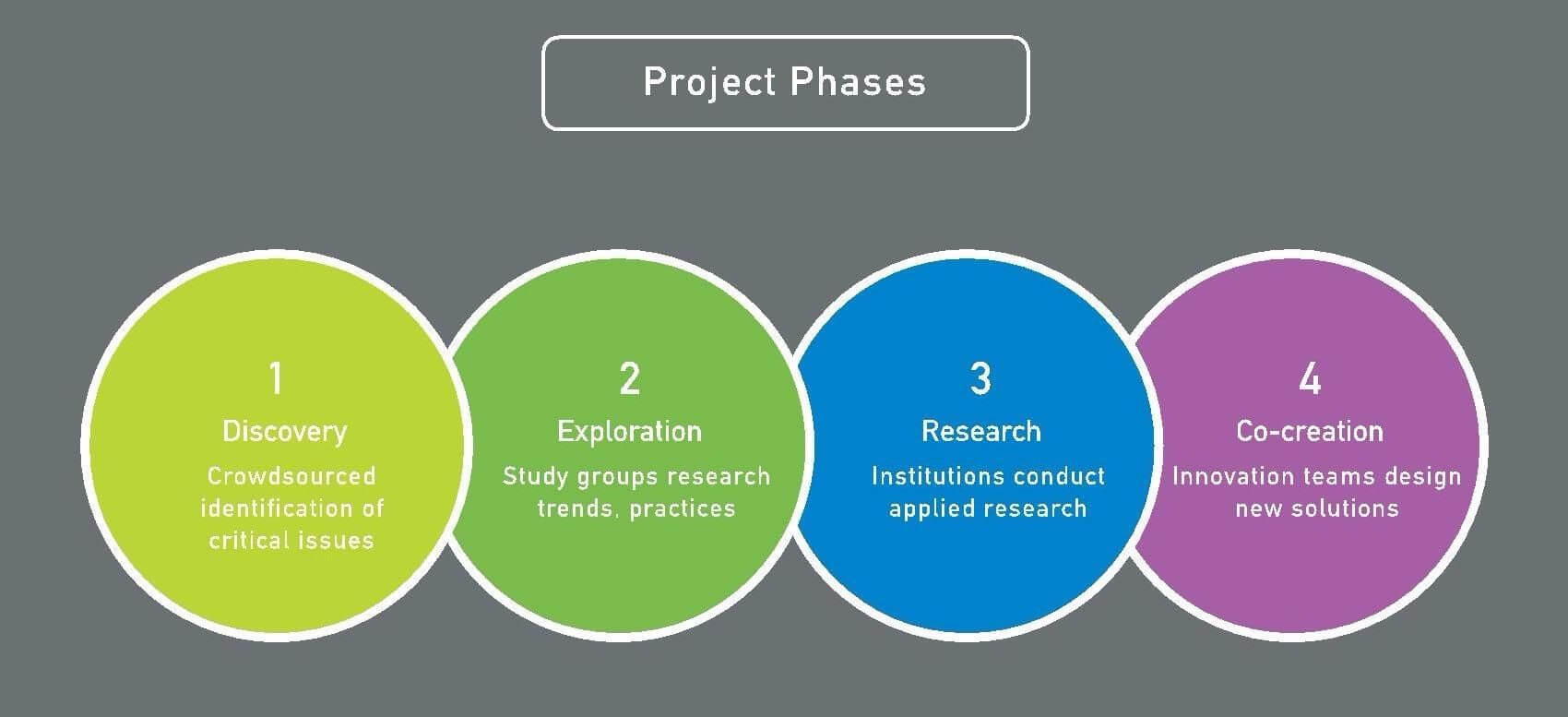 Project Phases

1
Discovery
Crowdsourced identification of critical issues

2
Exploration
Study groups research trends, practices

3
Research
Institutions conduct applied research

4
Co-creation
Innovation teams design new solutions